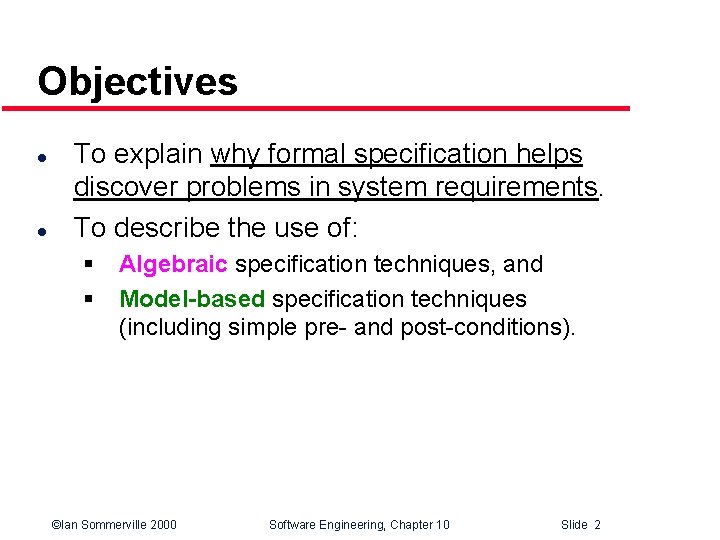 Objectives

- To explain why formal specification helps discover problems in system requirements.
- To describe the use of:
  - Algebraic specification techniques, and
  - Model-based specification techniques (including simple pre- and post-conditions).

©Ian Sommerville 2000 Software Engineering, Chapter 10 Slide 2